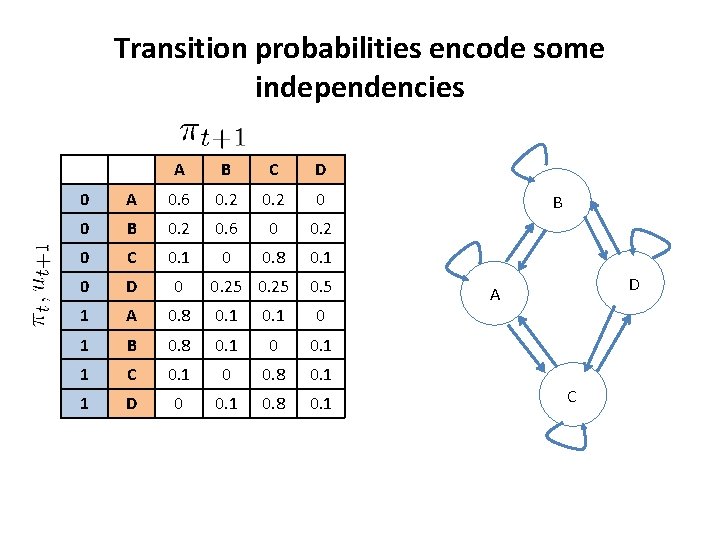 Transition probabilities encode some independencies

$\pi_{t+1}$

$\pi_t, u_{t+1}$

| | | A | B | C | D |
|---|---|---|---|---|---|
| 0 | A | 0.6 | 0.2 | 0.2 | 0 |
| 0 | B | 0.2 | 0.6 | 0 | 0.2 |
| 0 | C | 0.1 | 0 | 0.8 | 0.1 |
| 0 | D | 0 | 0.25 | 0.25 | 0.5 |
| 1 | A | 0.8 | 0.1 | 0.1 | 0 |
| 1 | B | 0.8 | 0.1 | 0 | 0.1 |
| 1 | C | 0.1 | 0 | 0.8 | 0.1 |
| 1 | D | 0 | 0.1 | 0.8 | 0.1 |

B
A
D
C